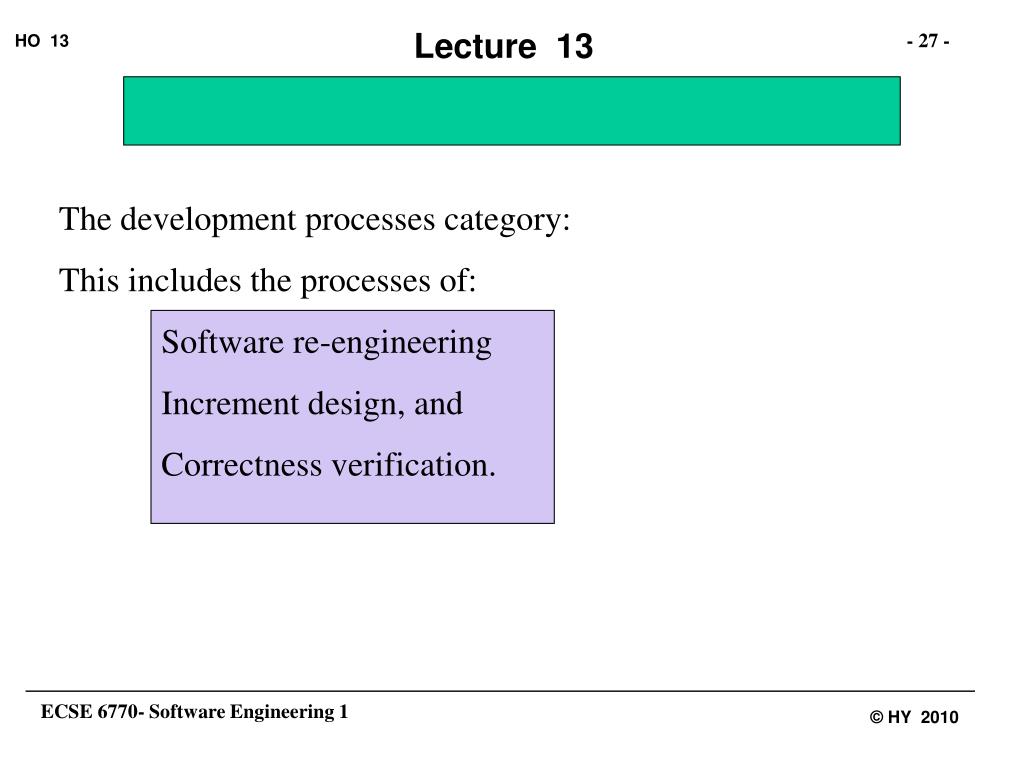 HO 13

Lecture 13

- 27 -

The development processes category:

This includes the processes of:

Software re-engineering

Increment design, and

Correctness verification.

ECSE 6770- Software Engineering 1

© HY 2010